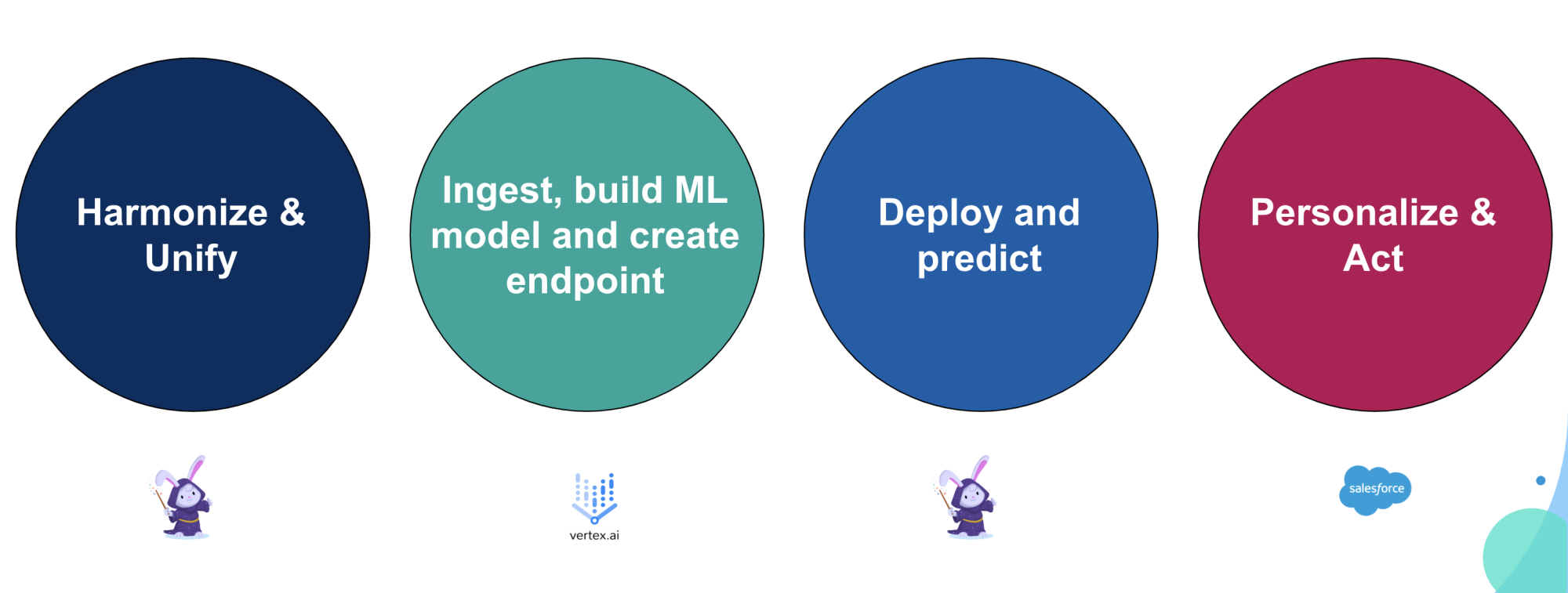 Harmonize & Unify

Ingest, build ML model and create endpoint

Deploy and predict

Personalize & Act

vertex.ai

salesforce